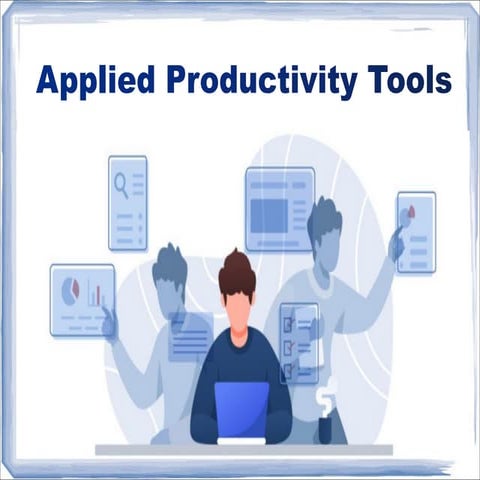 Applied Productivity Tools